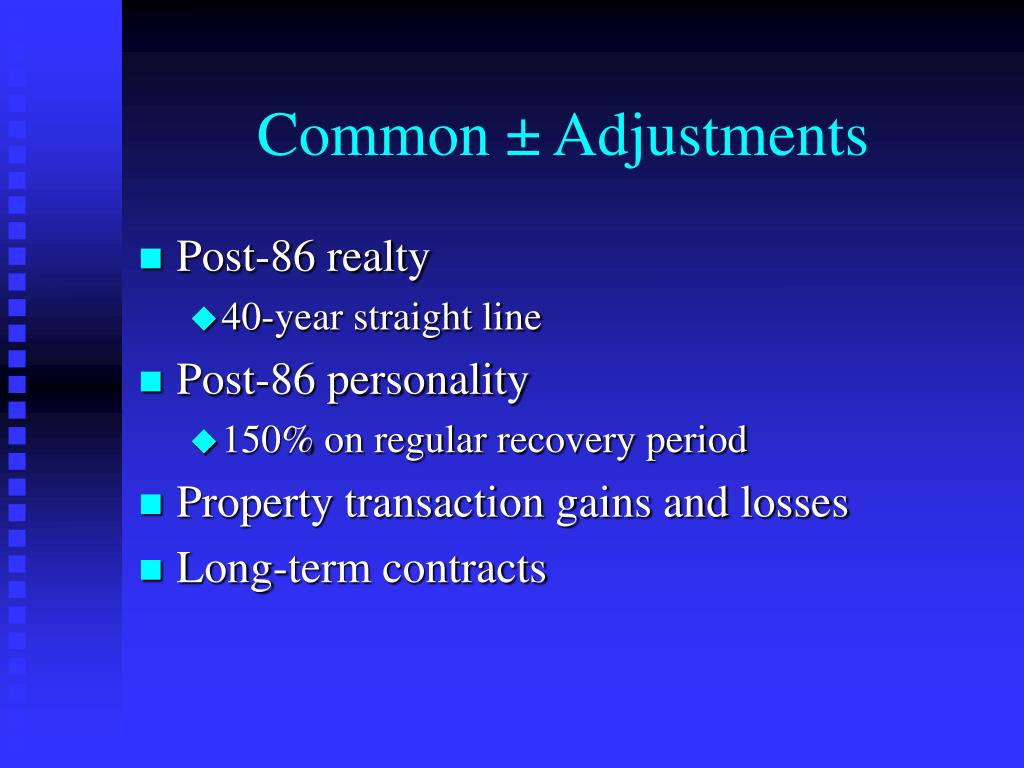 Common ± Adjustments

Post-86 realty
40-year straight line
Post-86 personality
150% on regular recovery period
Property transaction gains and losses
Long-term contracts